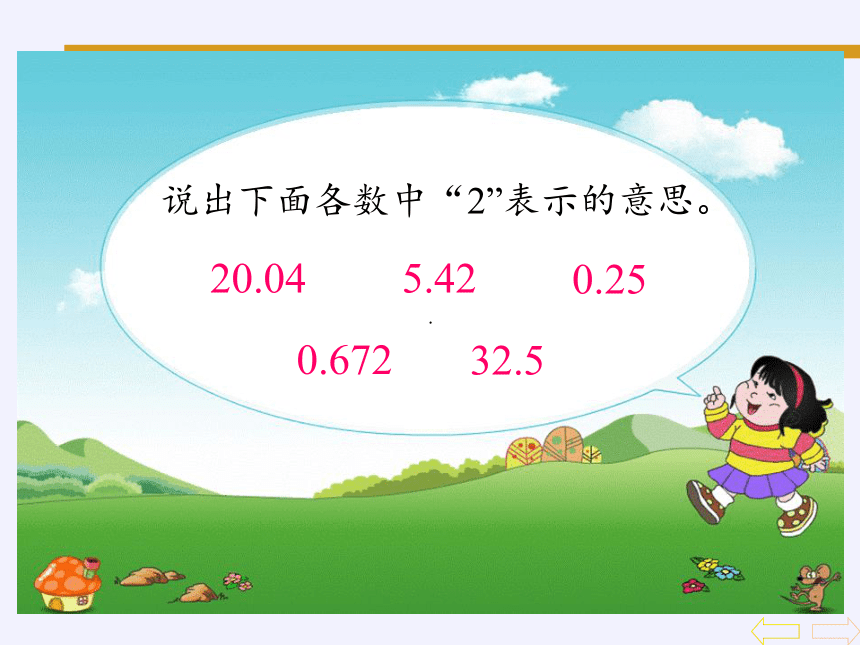 说出下面各数中“2”表示的意思。

20.04　　5.42　　0.25

0.672　　32.5